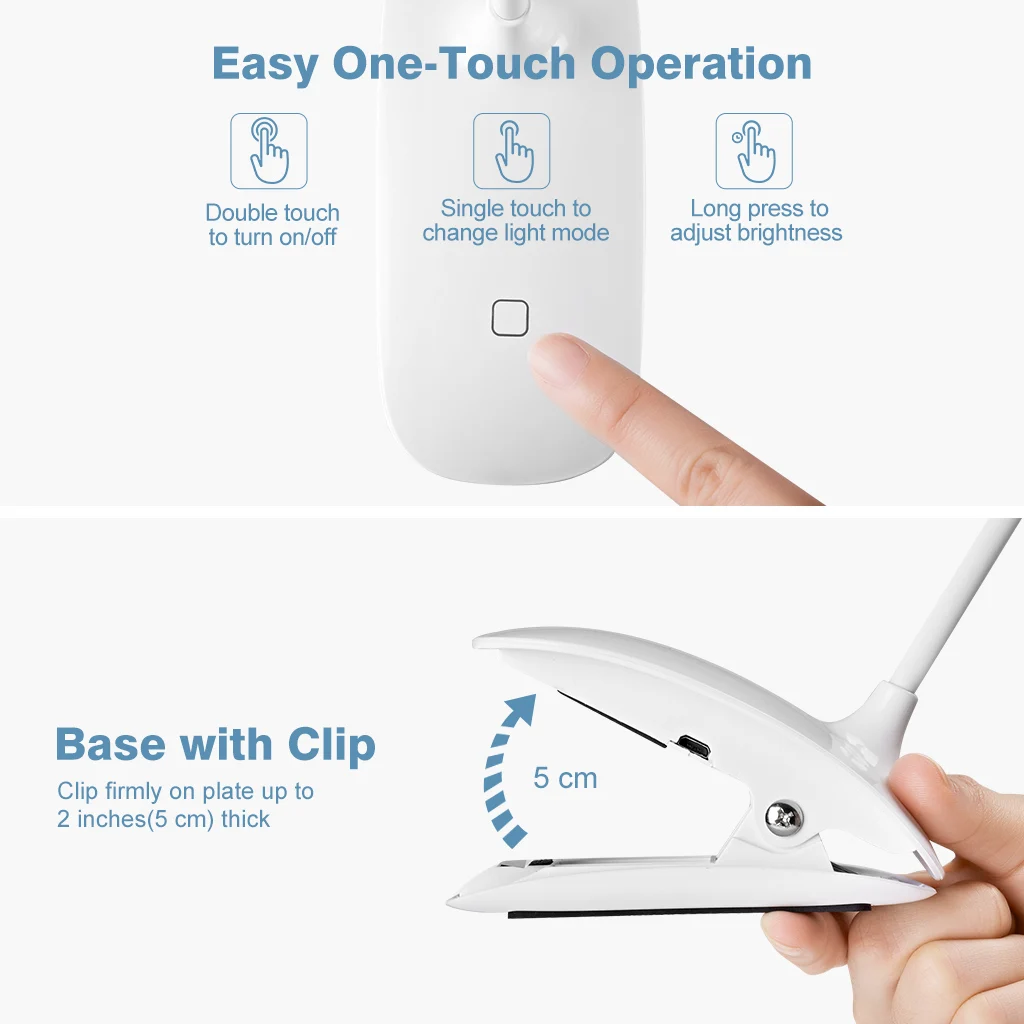 Easy One-Touch Operation

Double touch to turn on/off

Single touch to change light mode

Long press to adjust brightness

Base with Clip

Clip firmly on plate up to 2 inches(5 cm) thick

5 cm